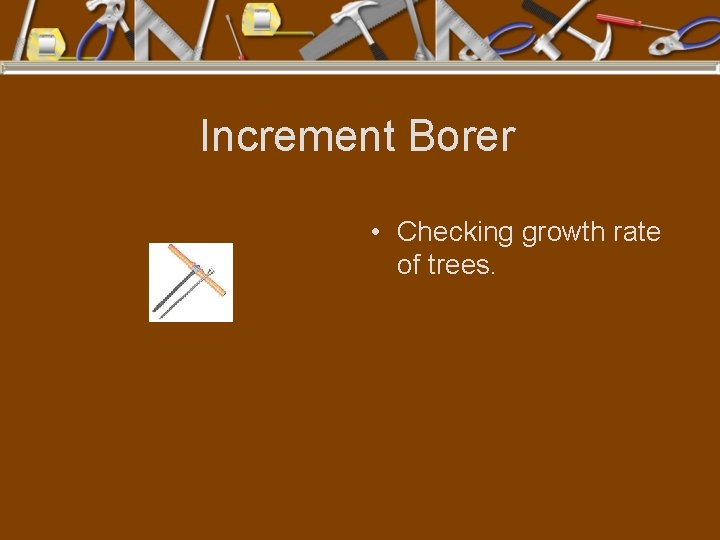 Increment Borer

• Checking growth rate of trees.